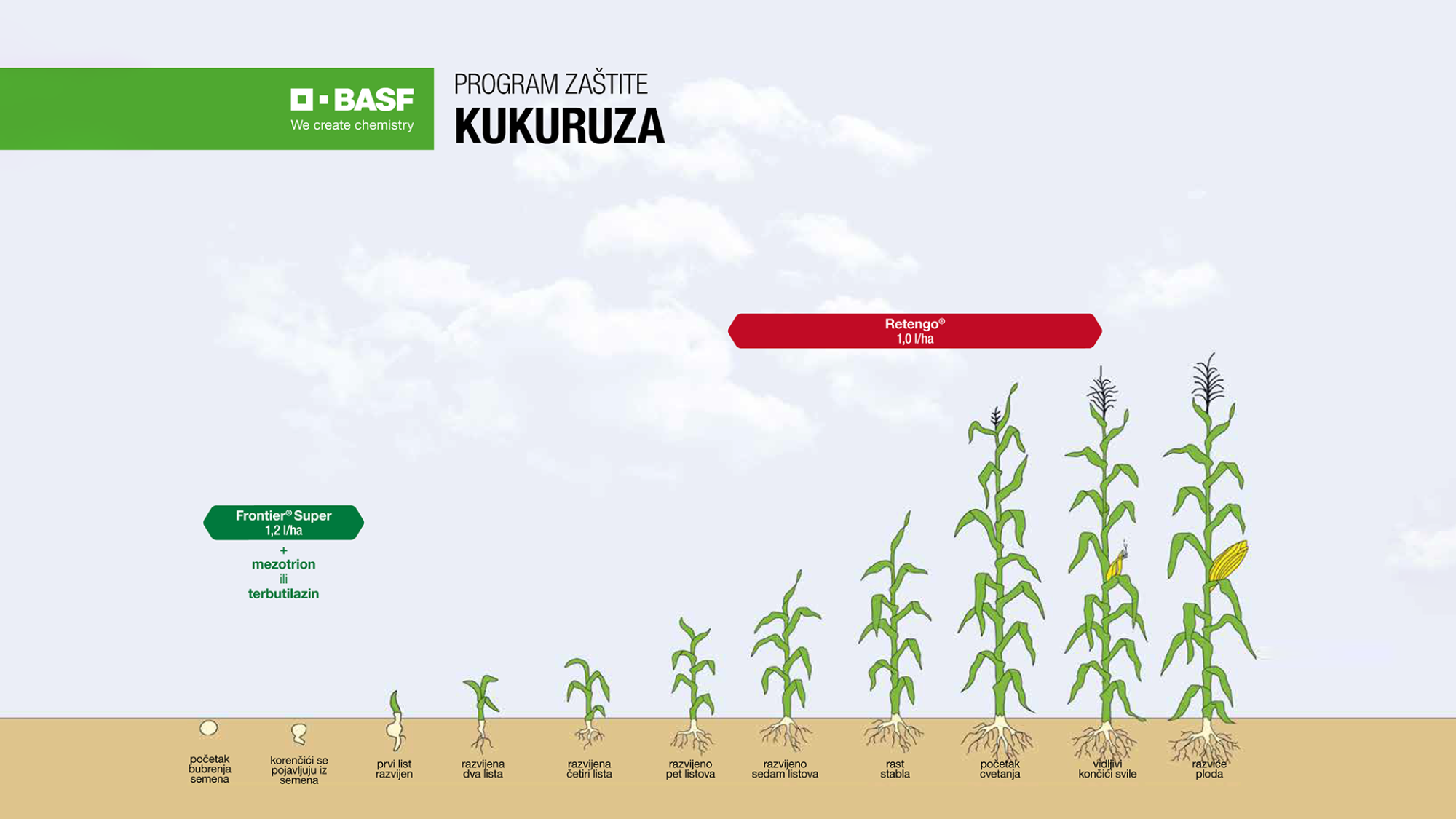 BASF
We create chemistry

PROGRAM ZAŠTITE
KUKURUZA

Retengo®
1,0 l/ha

Frontier® Super
1,2 l/ha
+
mezotrion
ili
terbutilazin

početak bubrenja semena

korenčići se pojavljuju iz semena

prvi list razvijen

razvijena dva lista

razvijena četiri lista

razvijeno pet listova

razvijeno sedam listova

rast stabla

početak cvetanja

vidljivi končići svile

razviće ploda